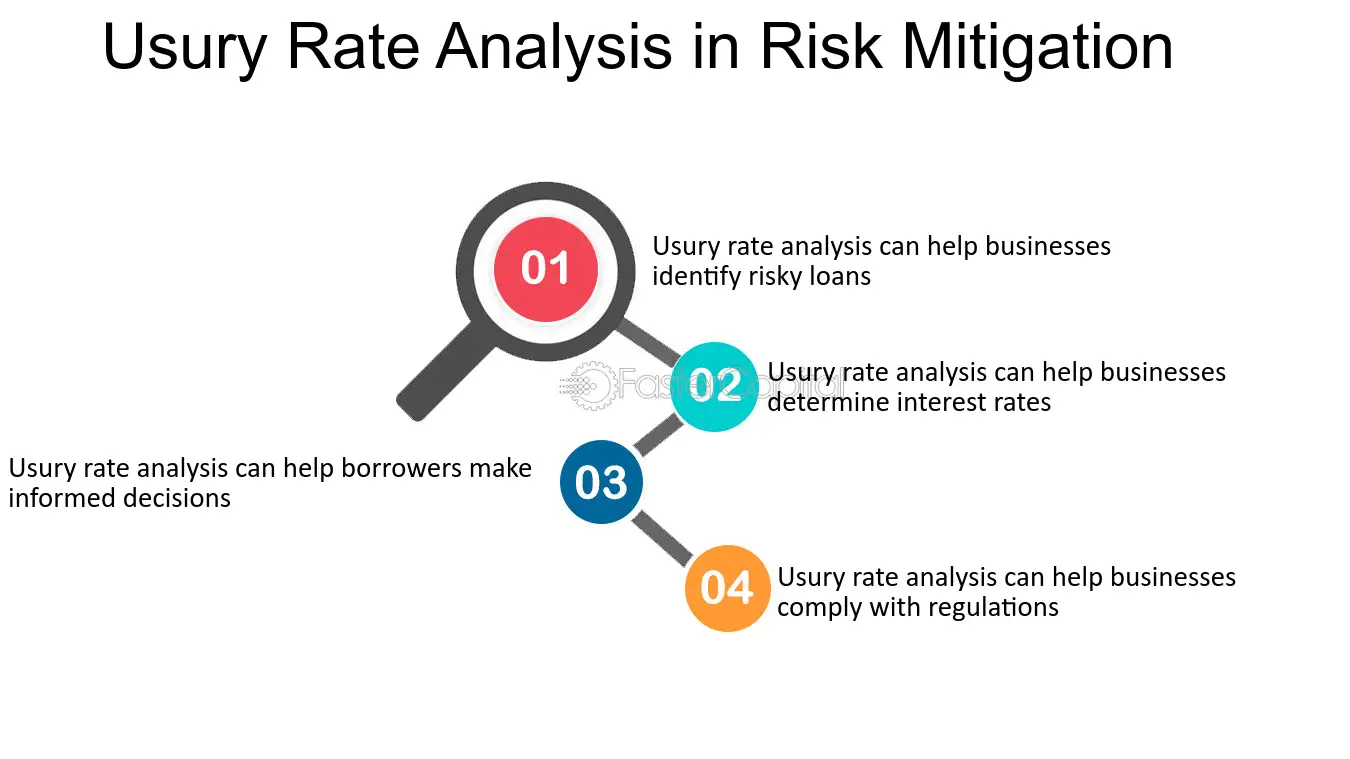 Usury Rate Analysis in Risk Mitigation

01
Usury rate analysis can help businesses identify risky loans

02
Usury rate analysis can help businesses determine interest rates

FasterCapital

03
Usury rate analysis can help borrowers make informed decisions

04
Usury rate analysis can help businesses comply with regulations